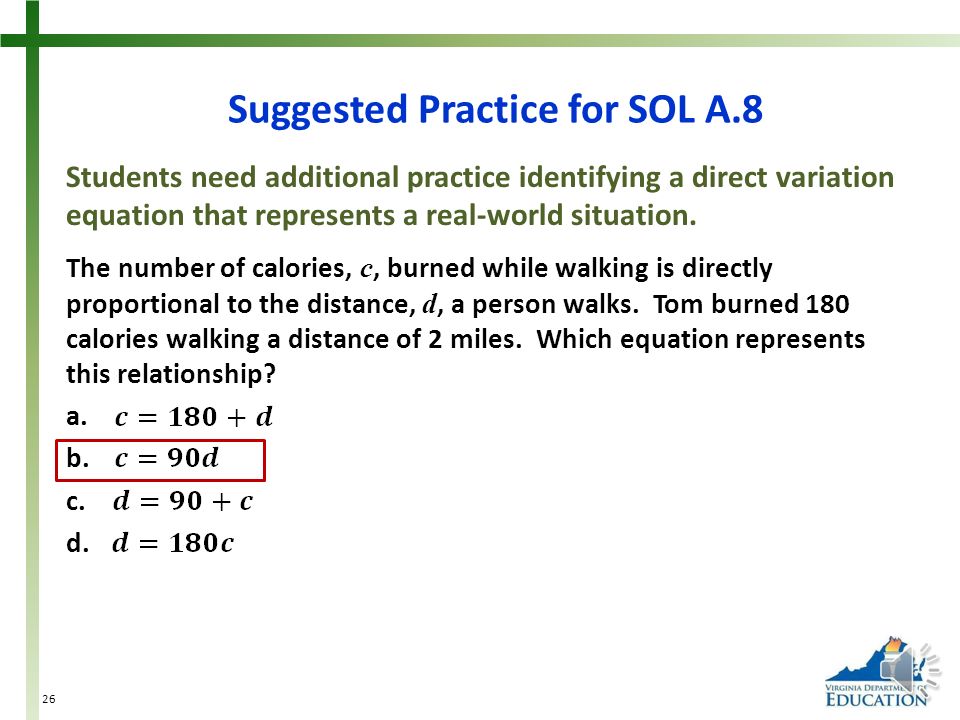 Suggested Practice for SOL A.8

Students need additional practice identifying a direct variation equation that represents a real-world situation.

The number of calories, $c$, burned while walking is directly proportional to the distance, $d$, a person walks. Tom burned 180 calories walking a distance of 2 miles. Which equation represents this relationship?

a. $c = 180 + d$

b. $c = 90d$

c. $d = 90 + c$

d. $d = 180c$

26

VIRGINIA DEPARTMENT OF EDUCATION